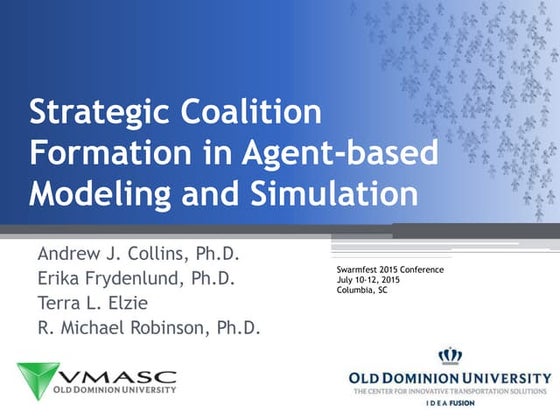 Strategic Coalition Formation in Agent-based Modeling and Simulation

Andrew J. Collins, Ph.D.
Erika Frydenlund, Ph.D.
Terra L. Elzie
R. Michael Robinson, Ph.D.

Swarmfest 2015 Conference
July 10-12, 2015
Columbia, SC

VMASC
OLD DOMINION UNIVERSITY

OLD DOMINION UNIVERSITY
THE CENTER FOR INNOVATIVE TRANSPORTATION SOLUTIONS
IDEA FUSION